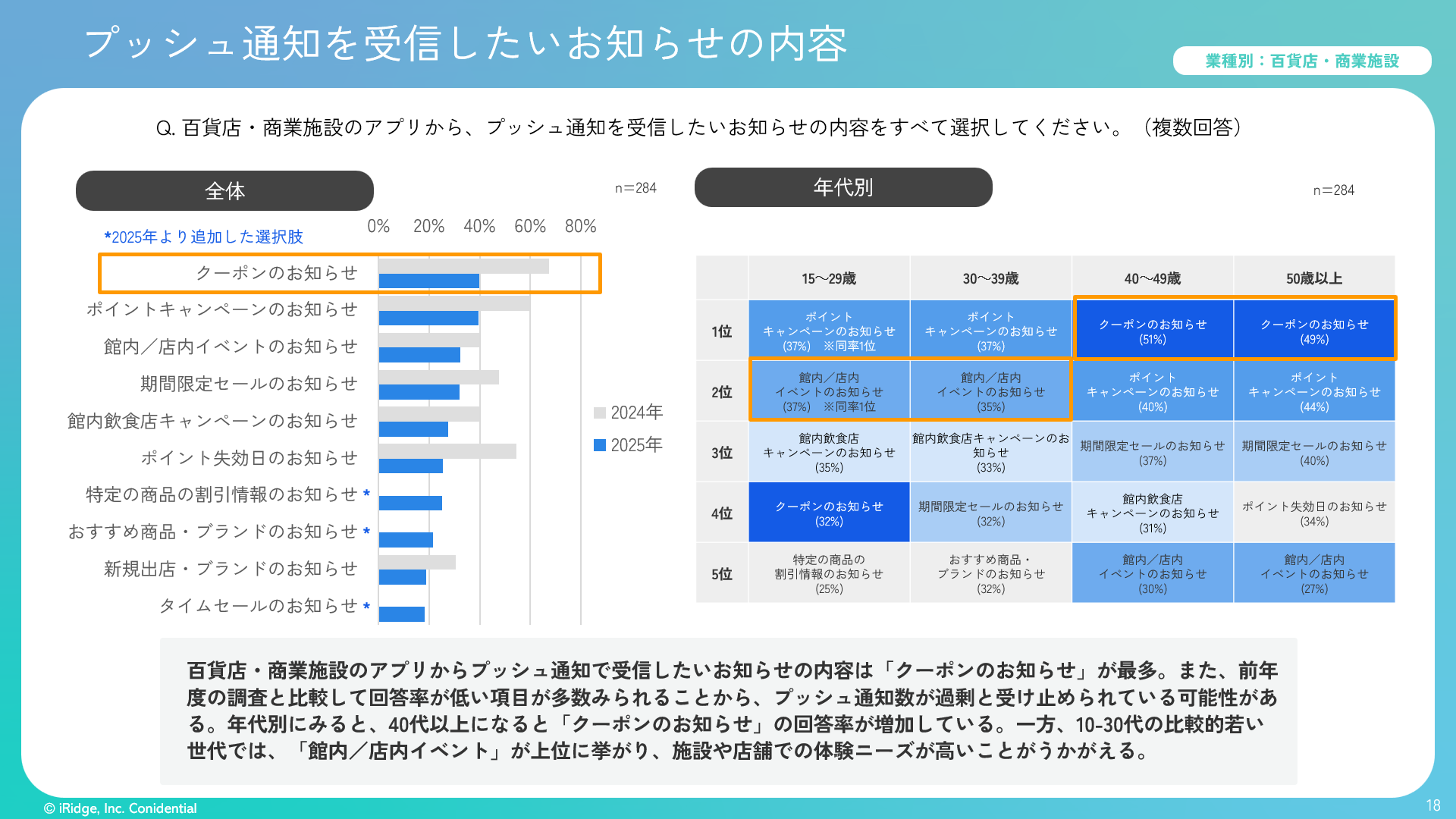 プッシュ通知を受信したいお知らせの内容

業種別：百貨店・商業施設

Q. 百貨店・商業施設のアプリから、プッシュ通知を受信したいお知らせの内容をすべて選択してください。（複数回答）

全体

n=284

*2025年より追加した選択肢

0% 20% 40% 60% 80%

クーポンのお知らせ
ポイントキャンペーンのお知らせ
館内／店内イベントのお知らせ
期間限定セールのお知らせ
館内飲食店キャンペーンのお知らせ
ポイント失効日のお知らせ
特定の商品の割引情報のお知らせ *
おすすめ商品・ブランドのお知らせ *
新規出店・ブランドのお知らせ
タイムセールのお知らせ *

2024年
2025年

年代別

n=284

| | 15〜29歳 | 30〜39歳 | 40〜49歳 | 50歳以上 |
|---|---|---|---|---|
| 1位 | ポイントキャンペーンのお知らせ (37%) ※同率1位 | ポイントキャンペーンのお知らせ (37%) | クーポンのお知らせ (51%) | クーポンのお知らせ (49%) |
| 2位 | 館内／店内イベントのお知らせ (37%) ※同率1位 | 館内／店内イベントのお知らせ (35%) | ポイントキャンペーンのお知らせ (40%) | ポイントキャンペーンのお知らせ (44%) |
| 3位 | 館内飲食店キャンペーンのお知らせ (35%) | 館内飲食店キャンペーンのお知らせ (33%) | 期間限定セールのお知らせ (37%) | 期間限定セールのお知らせ (40%) |
| 4位 | クーポンのお知らせ (32%) | 期間限定セールのお知らせ (32%) | 館内飲食店キャンペーンのお知らせ (31%) | ポイント失効日のお知らせ (34%) |
| 5位 | 特定の商品の割引情報のお知らせ (25%) | おすすめ商品・ブランドのお知らせ (32%) | 館内／店内イベントのお知らせ (30%) | 館内／店内イベントのお知らせ (27%) |

百貨店・商業施設のアプリからプッシュ通知で受信したいお知らせの内容は「クーポンのお知らせ」が最多。また、前年度の調査と比較して回答率が低い項目が多数みられることから、プッシュ通知数が過剰と受け止められている可能性がある。年代別にみると、40代以上になると「クーポンのお知らせ」の回答率が増加している。一方、10-30代の比較的若い世代では、「館内／店内イベント」が上位に挙がり、施設や店舗での体験ニーズが高いことがうかがえる。

© iRidge, Inc. Conidential

18